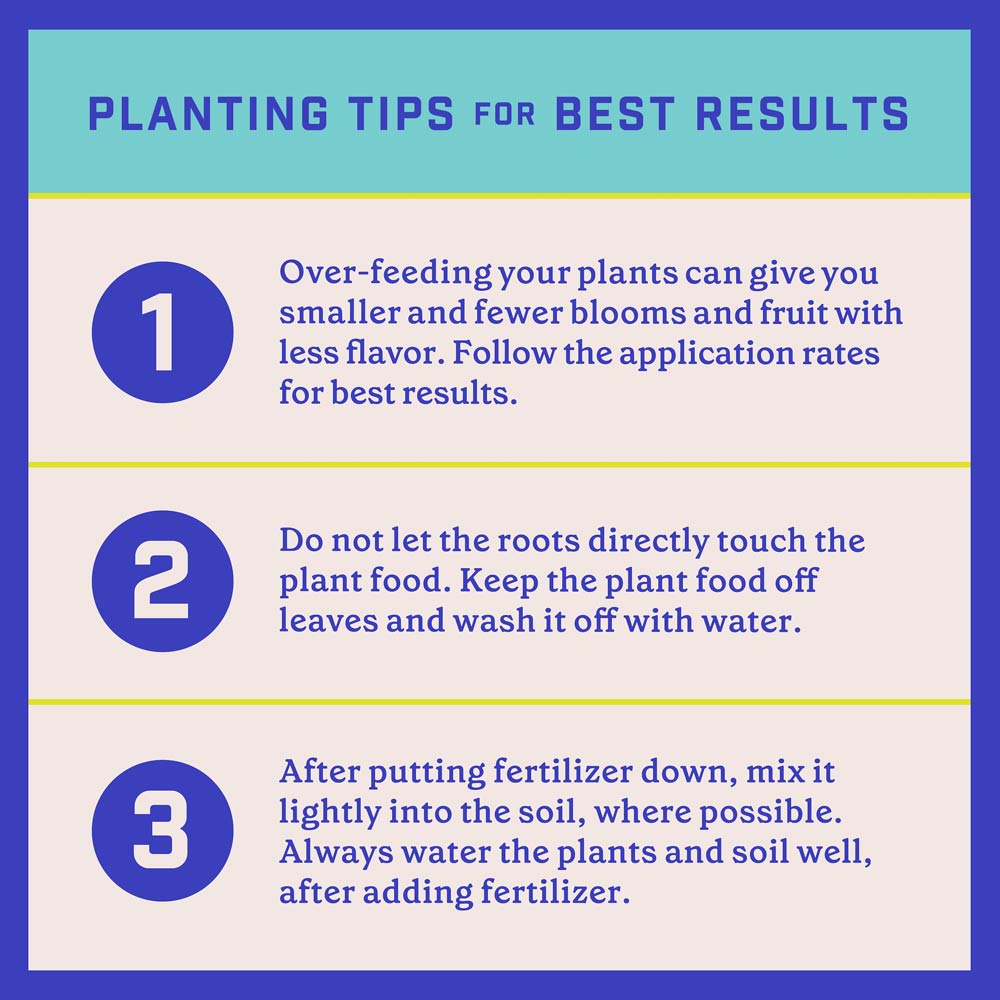 PLANTING TIPS FOR BEST RESULTS

1

Over-feeding your plants can give you smaller and fewer blooms and fruit with less flavor. Follow the application rates for best results.

2

Do not let the roots directly touch the plant food. Keep the plant food off leaves and wash it off with water.

3

After putting fertilizer down, mix it lightly into the soil, where possible. Always water the plants and soil well, after adding fertilizer.